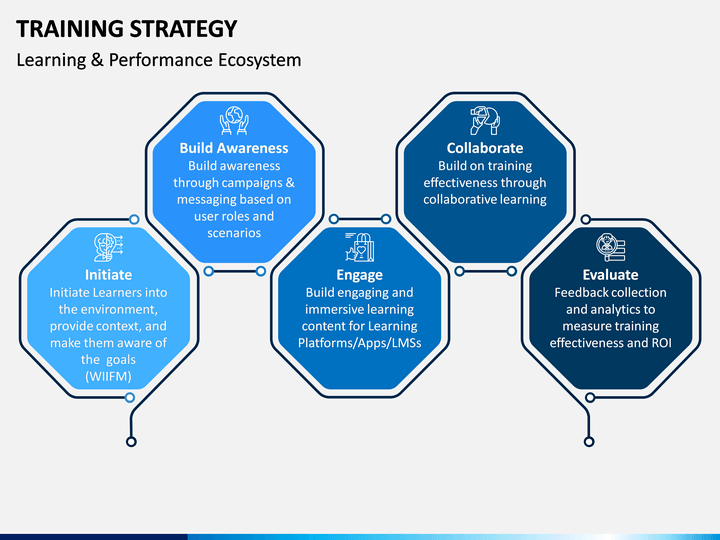 TRAINING STRATEGY

Learning & Performance Ecosystem

Initiate
Initiate Learners into the environment, provide context, and make them aware of the goals (WIIFM)

Build Awareness
Build awareness through campaigns & messaging based on user roles and scenarios

Engage
Build engaging and immersive learning content for Learning Platforms/Apps/LMSs

Collaborate
Build on training effectiveness through collaborative learning

Evaluate
Feedback collection and analytics to measure training effectiveness and ROI